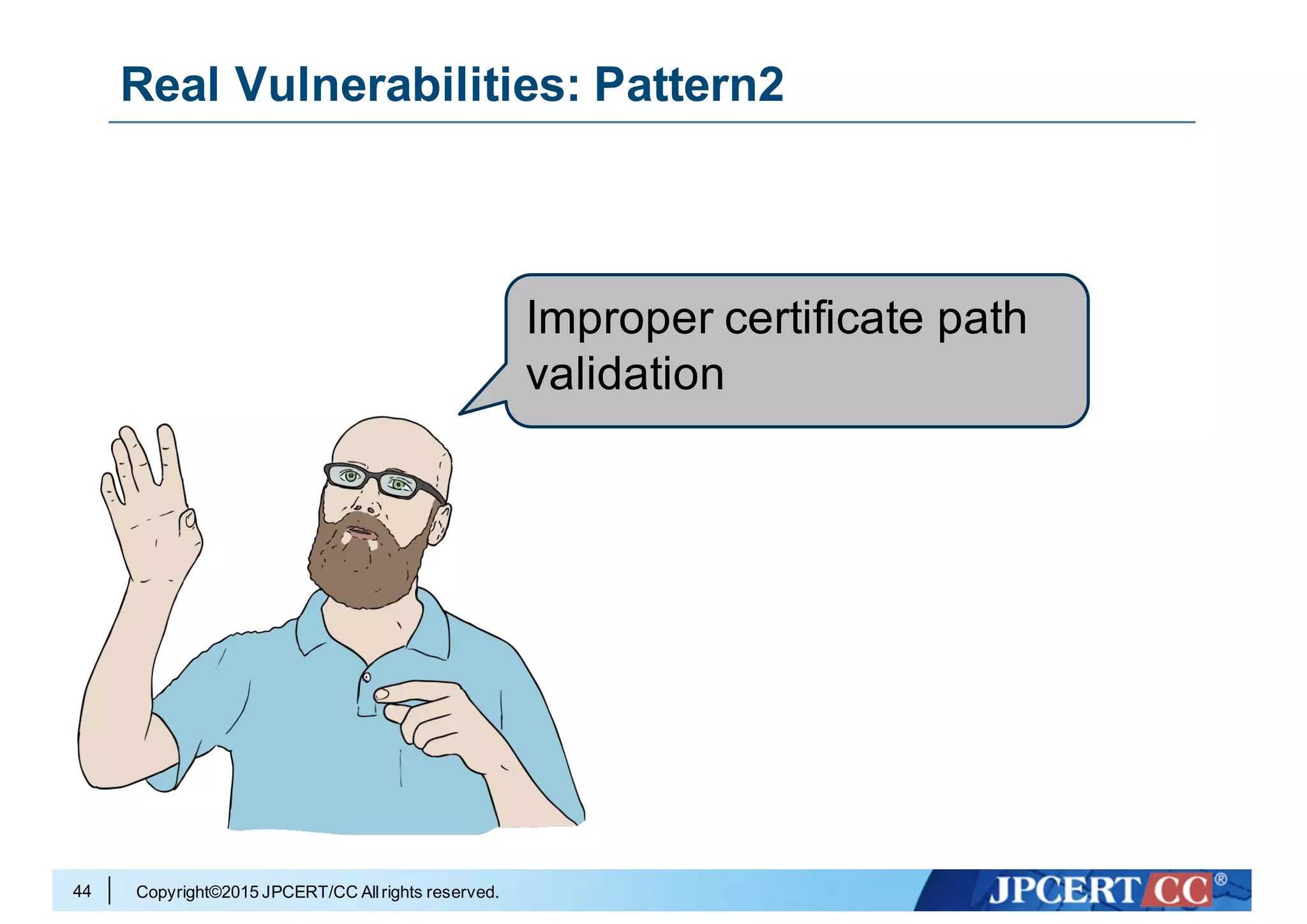 Real Vulnerabilities: Pattern2

Improper certificate path validation

44 Copyright©2015 JPCERT/CC All rights reserved.

JPCERT CC®